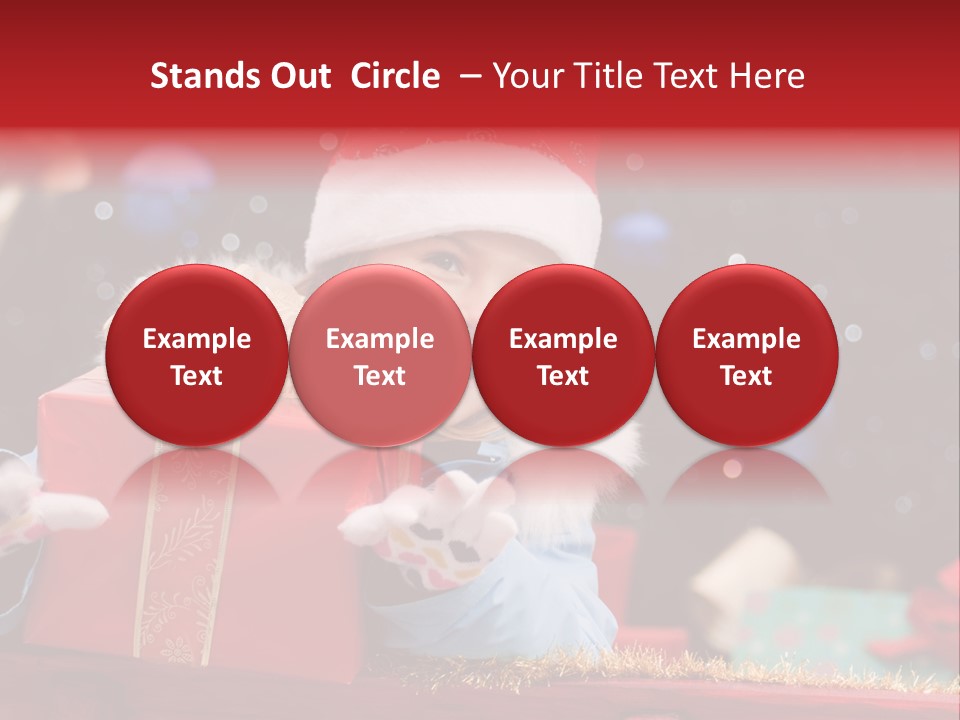 Stands Out Circle – Your Title Text Here

Example Text

Example Text

Example Text

Example Text